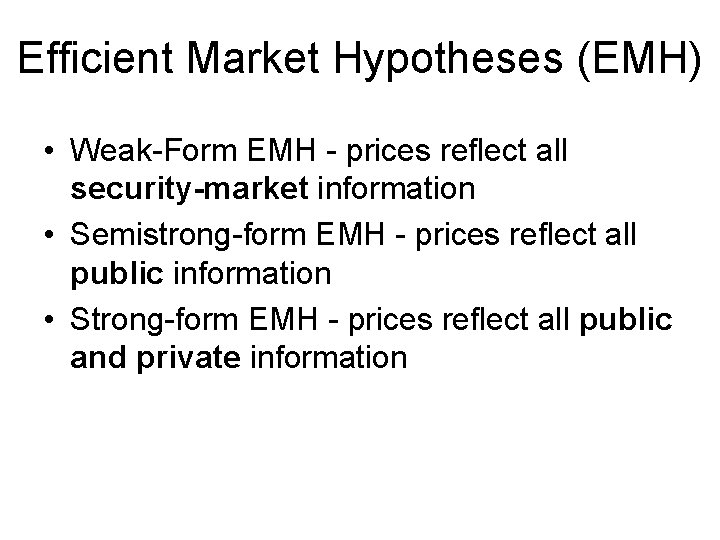 Efficient Market Hypotheses (EMH)

• Weak-Form EMH - prices reflect all security-market information

• Semistrong-form EMH - prices reflect all public information

• Strong-form EMH - prices reflect all public and private information